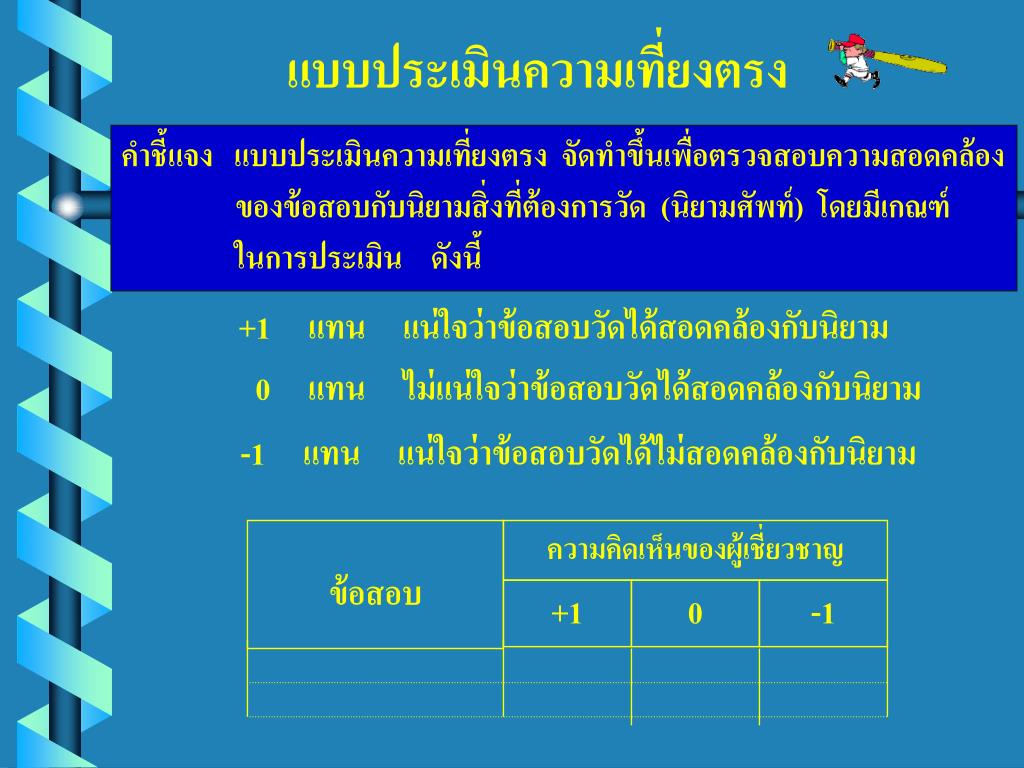 แบบประเมินความเที่ยงตรง

คำชี้แจง แบบประเมินความเที่ยงตรง จัดทำขึ้นเพื่อตรวจสอบความสอดคล้องของข้อสอบกับนิยามสิ่งที่ต้องการวัด (นิยามศัพท์) โดยมีเกณฑ์ในการประเมิน ดังนี้

+1 แทน แน่ใจว่าข้อสอบวัดได้สอดคล้องกับนิยาม

0 แทน ไม่แน่ใจว่าข้อสอบวัดได้สอดคล้องกับนิยาม

-1 แทน แน่ใจว่าข้อสอบวัดได้ไม่สอดคล้องกับนิยาม

| ข้อสอบ | ความคิดเห็นของผู้เชี่ยวชาญ | | |
|---|---|---|---|
| | +1 | 0 | -1 |
| | | | |
| | | | |